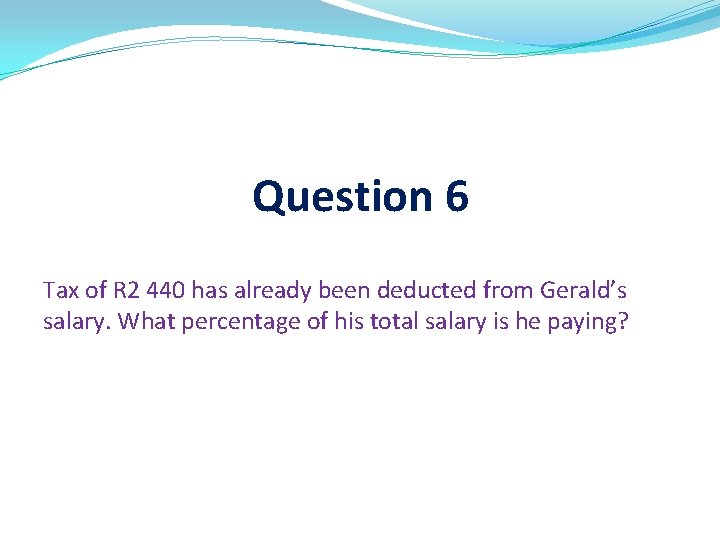 Question 6

Tax of R2 440 has already been deducted from Gerald’s salary. What percentage of his total salary is he paying?